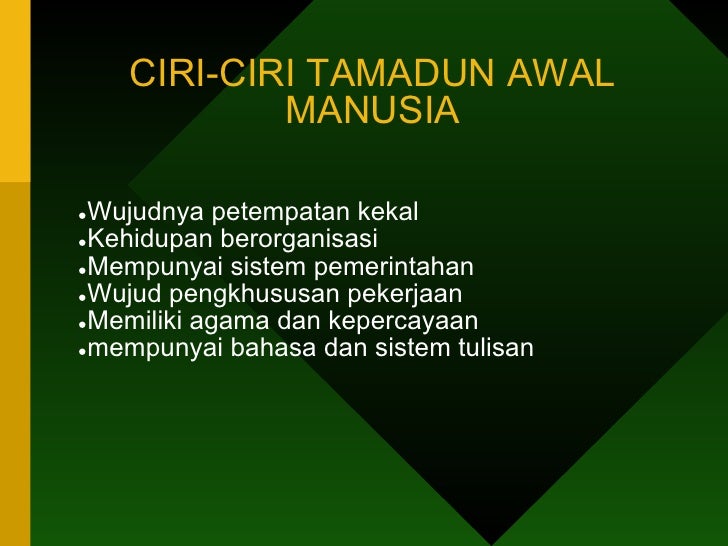 CIRI-CIRI TAMADUN AWAL MANUSIA

- Wujudnya petempatan kekal
- Kehidupan berorganisasi
- Mempunyai sistem pemerintahan
- Wujud pengkhususan pekerjaan
- Memiliki agama dan kepercayaan
- mempunyai bahasa dan sistem tulisan